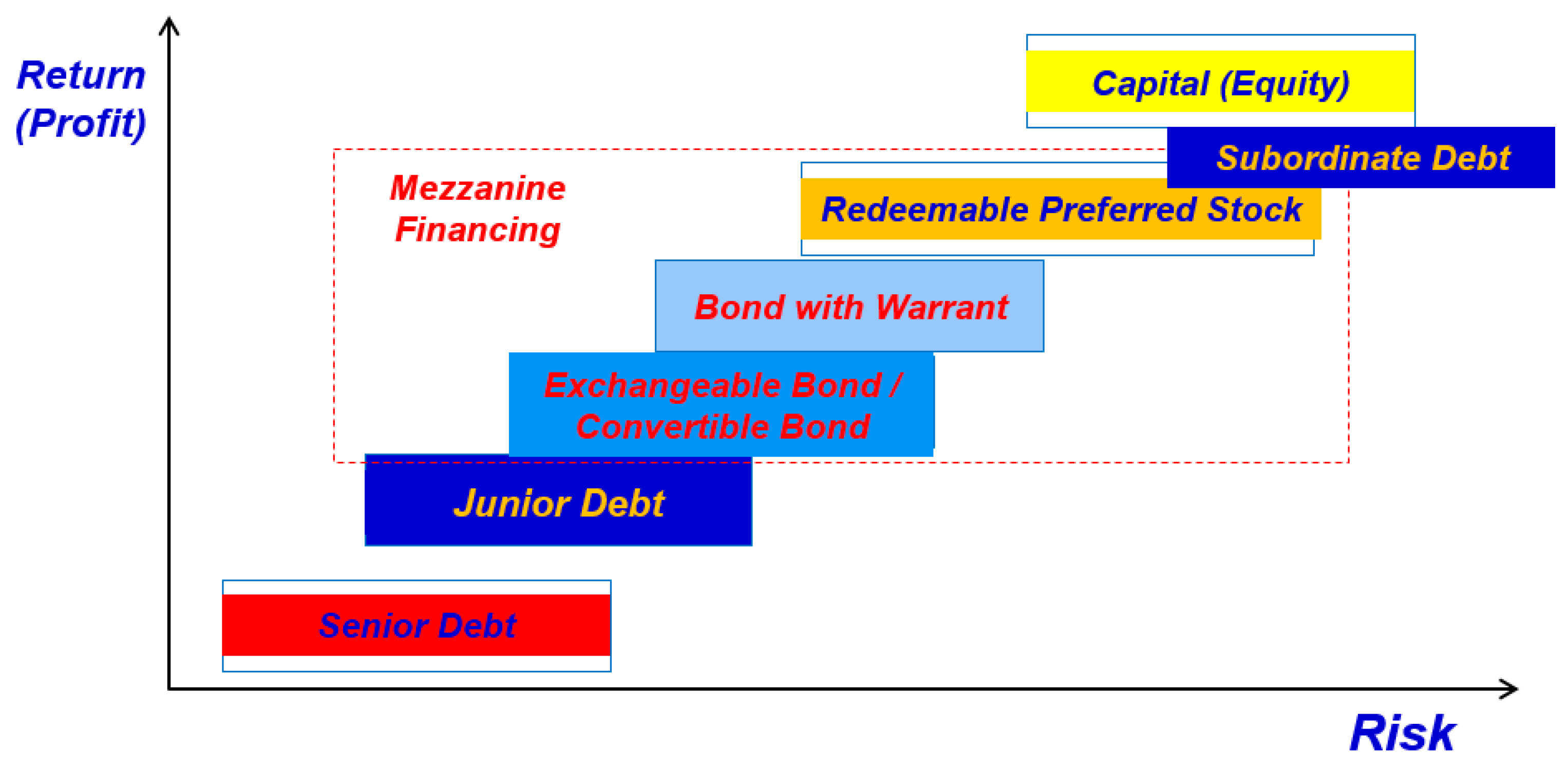 Return (Profit)

Capital (Equity)

Subordinate Debt

Mezzanine Financing

Redeemable Preferred Stock

Bond with Warrant

Exchangeable Bond / Convertible Bond

Junior Debt

Senior Debt

Risk